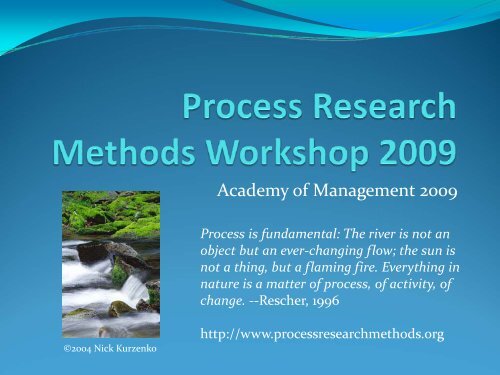 Process Research Methods Workshop 2009

Academy of Management 2009

Process is fundamental: The river is not an object but an ever-changing flow; the sun is not a thing, but a flaming fire. Everything in nature is a matter of process, of activity, of change. --Rescher, 1996

http://www.processresearchmethods.org

©2004 Nick Kurzenko